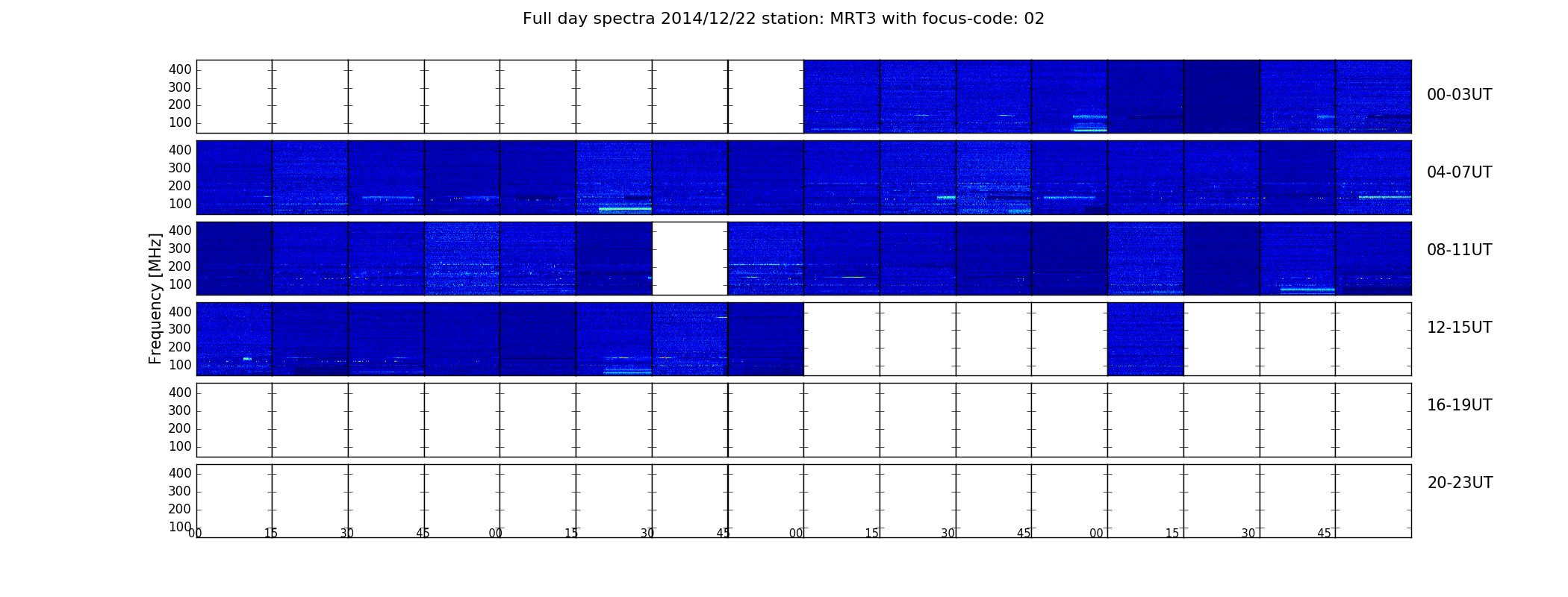 Full day spectra 2014/12/22 station: MRT3 with focus-code: 02

Frequency [MHz]

400
300
200
100

00-03UT

400
300
200
100

04-07UT

400
300
200
100

08-11UT

400
300
200
100

12-15UT

400
300
200
100

16-19UT

400
300
200
100

20-23UT

00 15 30 45 00 15 30 45 00 15 30 45 00 15 30 45